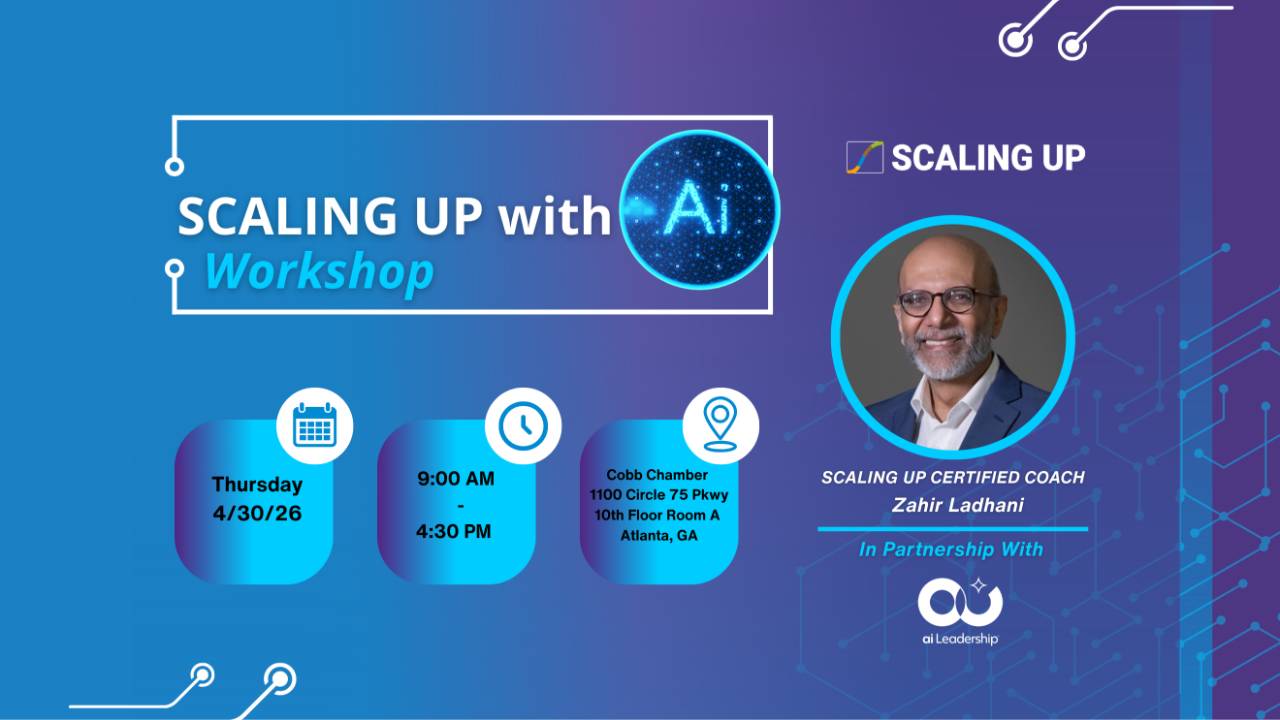 SCALING UP with Ai
Workshop

Thursday
4/30/26

9:00 AM
-
4:30 PM

Cobb Chamber
1100 Circle 75 Pkwy
10th Floor Room A
Atlanta, GA

SCALING UP

SCALING UP CERTIFIED COACH
Zahir Ladhani

In Partnership With

ai Leadership